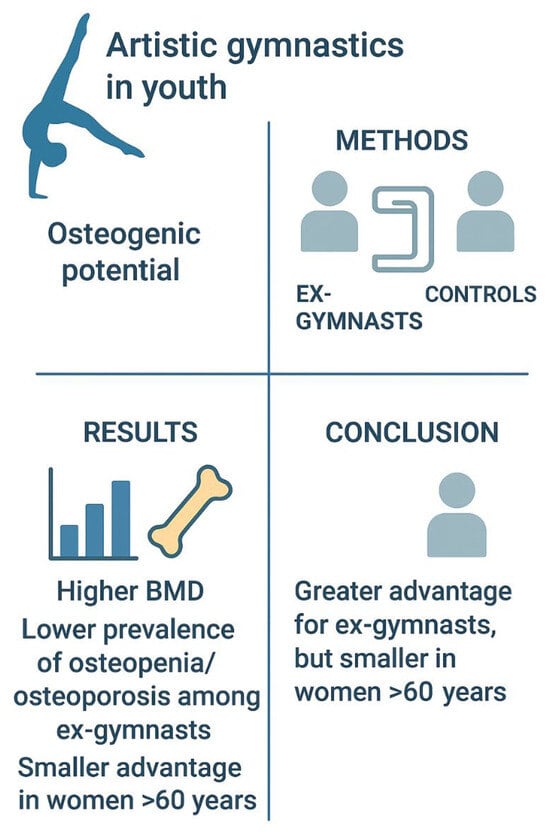 Artistic gymnastics in youth

Osteogenic potential

METHODS

EX-GYMNASTS

CONTROLS

RESULTS

Higher BMD

Lower prevalence of osteopenia/ osteoporosis among ex-gymnasts

Smaller advantage in women >60 years

CONCLUSION

Greater advantage for ex-gymnasts, but smaller in women >60 years